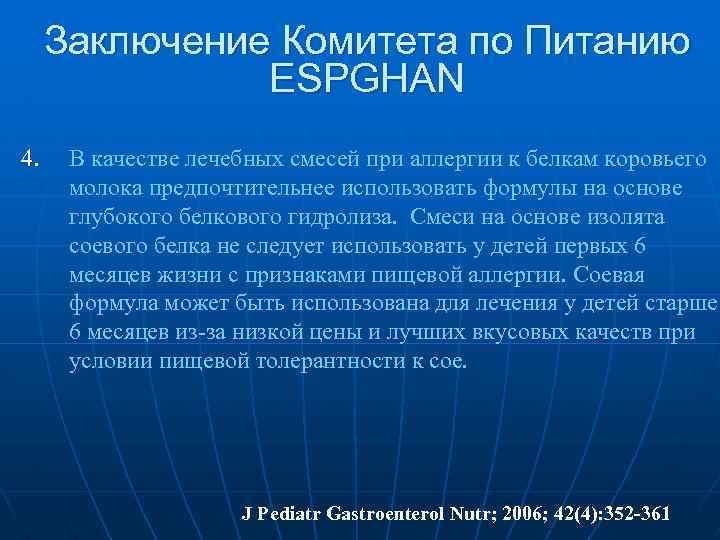 Заключение Комитета по Питанию ESPGHAN

4. В качестве лечебных смесей при аллергии к белкам коровьего молока предпочтительнее использовать формулы на основе глубокого белкового гидролиза. Смеси на основе изолята соевого белка не следует использовать у детей первых 6 месяцев жизни с признаками пищевой аллергии. Соевая формула может быть использована для лечения у детей старше 6 месяцев из-за низкой цены и лучших вкусовых качеств при условии пищевой толерантности к сое.

J Pediatr Gastroenterol Nutr; 2006; 42(4):352-361